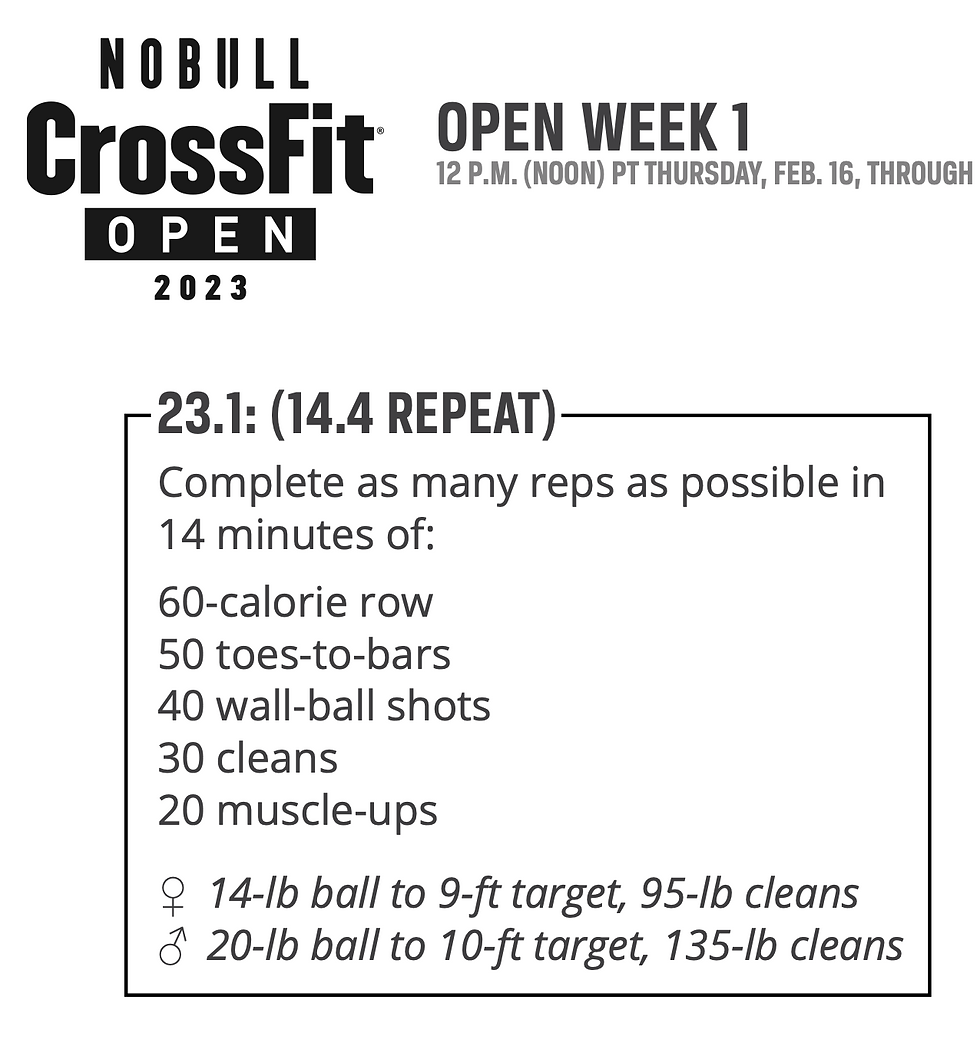 NOBULL
CrossFit®
OPEN
2023

OPEN WEEK 1
12 P.M. (NOON) PT THURSDAY, FEB. 16, THROUGH

23.1: (14.4 REPEAT)

Complete as many reps as possible in 14 minutes of:

60-calorie row
50 toes-to-bars
40 wall-ball shots
30 cleans
20 muscle-ups

♀ 14-lb ball to 9-ft target, 95-lb cleans
♂ 20-lb ball to 10-ft target, 135-lb cleans